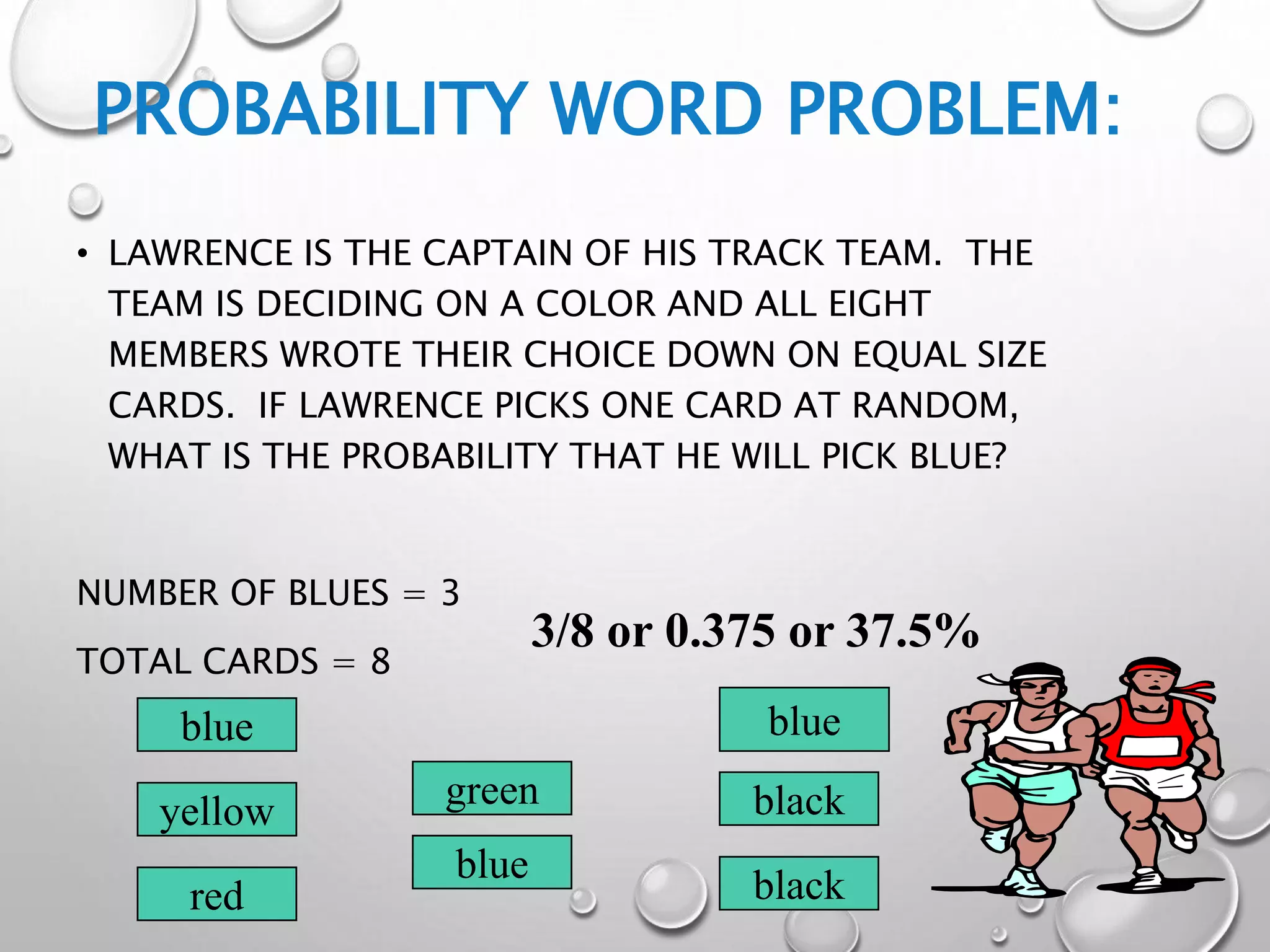 PROBABILITY WORD PROBLEM:

• LAWRENCE IS THE CAPTAIN OF HIS TRACK TEAM. THE TEAM IS DECIDING ON A COLOR AND ALL EIGHT MEMBERS WROTE THEIR CHOICE DOWN ON EQUAL SIZE CARDS. IF LAWRENCE PICKS ONE CARD AT RANDOM, WHAT IS THE PROBABILITY THAT HE WILL PICK BLUE?

NUMBER OF BLUES = 3

TOTAL CARDS = 8

3/8 or 0.375 or 37.5%

blue

yellow

red

green

blue

blue

black

black